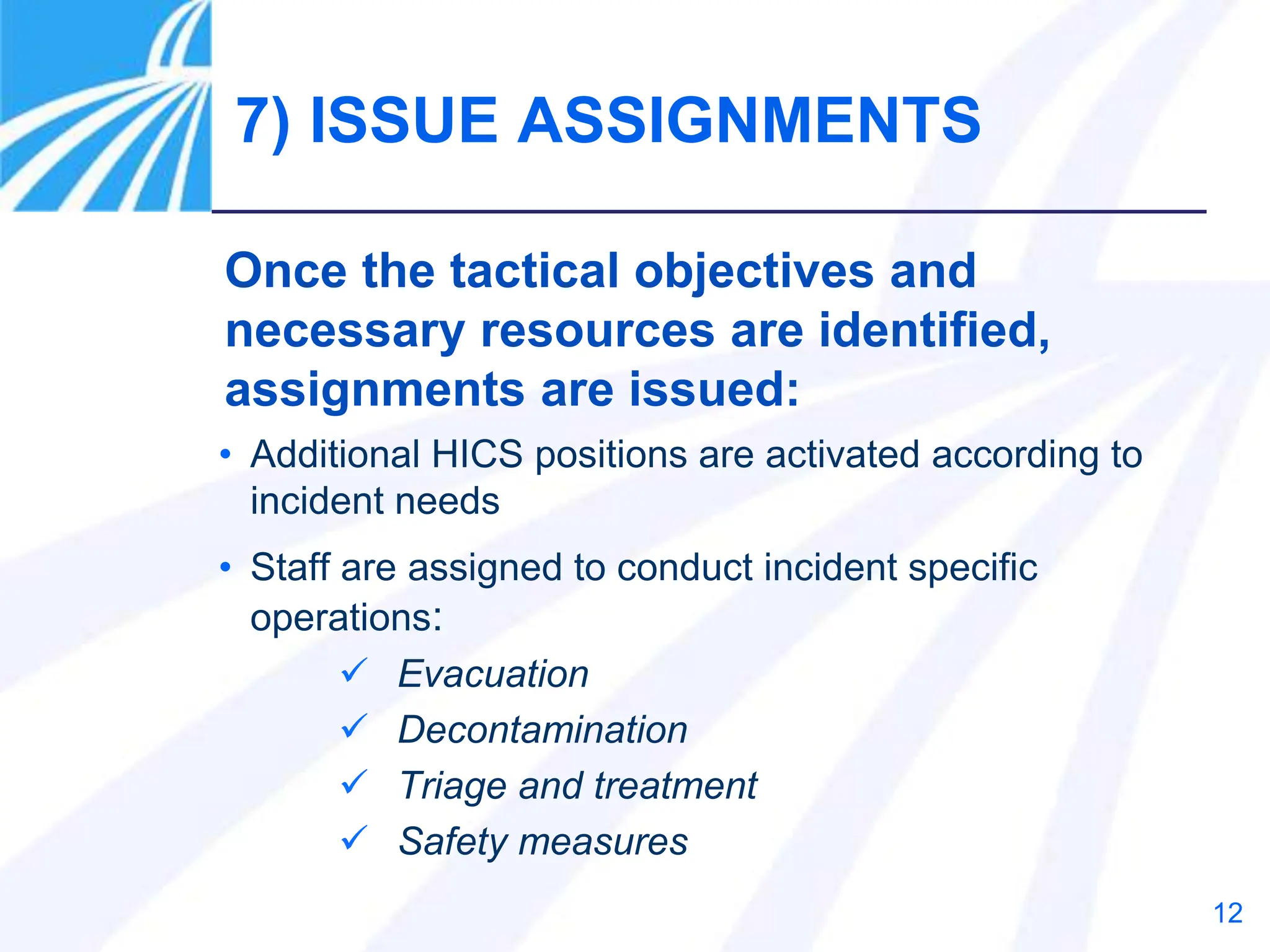 7) ISSUE ASSIGNMENTS

Once the tactical objectives and necessary resources are identified, assignments are issued:

• Additional HICS positions are activated according to incident needs

• Staff are assigned to conduct incident specific operations:

✓ Evacuation
✓ Decontamination
✓ Triage and treatment
✓ Safety measures

12